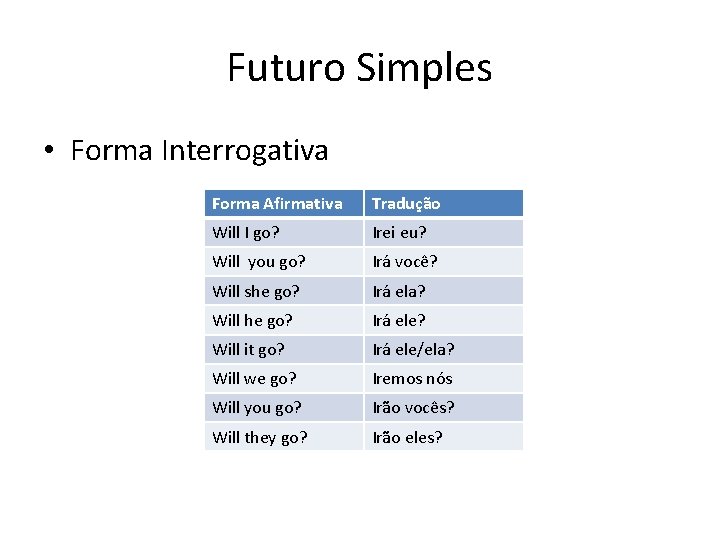 Futuro Simples

• Forma Interrogativa

| Forma Afirmativa | Tradução |
|---|---|
| Will I go? | Irei eu? |
| Will you go? | Irá você? |
| Will she go? | Irá ela? |
| Will he go? | Irá ele? |
| Will it go? | Irá ele/ela? |
| Will we go? | Iremos nós |
| Will you go? | Irão vocês? |
| Will they go? | Irão eles? |